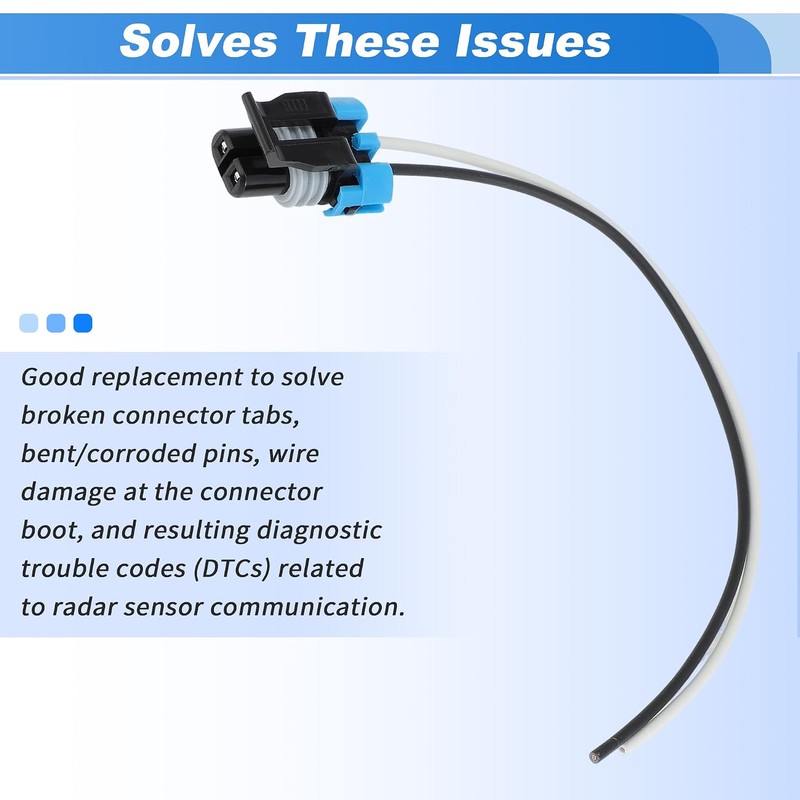 Solves These Issues

Good replacement to solve broken connector tabs, bent/corroded pins, wire damage at the connector boot, and resulting diagnostic trouble codes (DTCs) related to radar sensor communication.